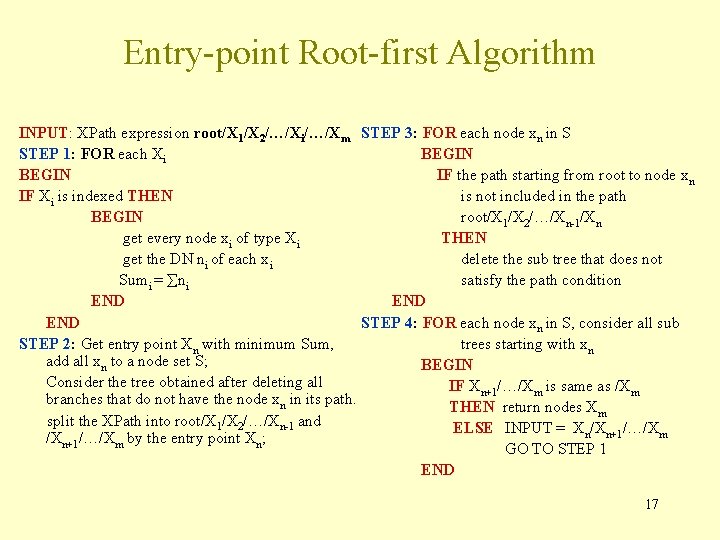 Entry-point Root-first Algorithm

INPUT: XPath expression root/$X_1$/$X_2$/…/$X_i$/…/$X_m$
STEP 1: FOR each $X_i$
BEGIN
IF $X_i$ is indexed THEN
BEGIN
get every node $x_i$ of type $X_i$
get the DN $n_i$ of each $x_i$
$Sum_i = \sum n_i$
END
END
STEP 2: Get entry point $X_n$ with minimum Sum, add all $x_n$ to a node set S;
Consider the tree obtained after deleting all branches that do not have the node $x_n$ in its path.
split the XPath into root/$X_1$/$X_2$/…/$X_{n-1}$ and /$X_{n+1}$/…/$X_m$ by the entry point $X_n$;

STEP 3: FOR each node $x_n$ in S
BEGIN
IF the path starting from root to node $x_n$ is not included in the path root/$X_1$/$X_2$/…/$X_{n-1}$/$X_n$
THEN
delete the sub tree that does not satisfy the path condition
END
STEP 4: FOR each node $x_n$ in S, consider all sub trees starting with $x_n$
BEGIN
IF $X_{n+1}$/…/$X_m$ is same as /$X_m$
THEN return nodes $X_m$
ELSE INPUT = $X_n$/$X_{n+1}$/…/$X_m$
GO TO STEP 1
END

17